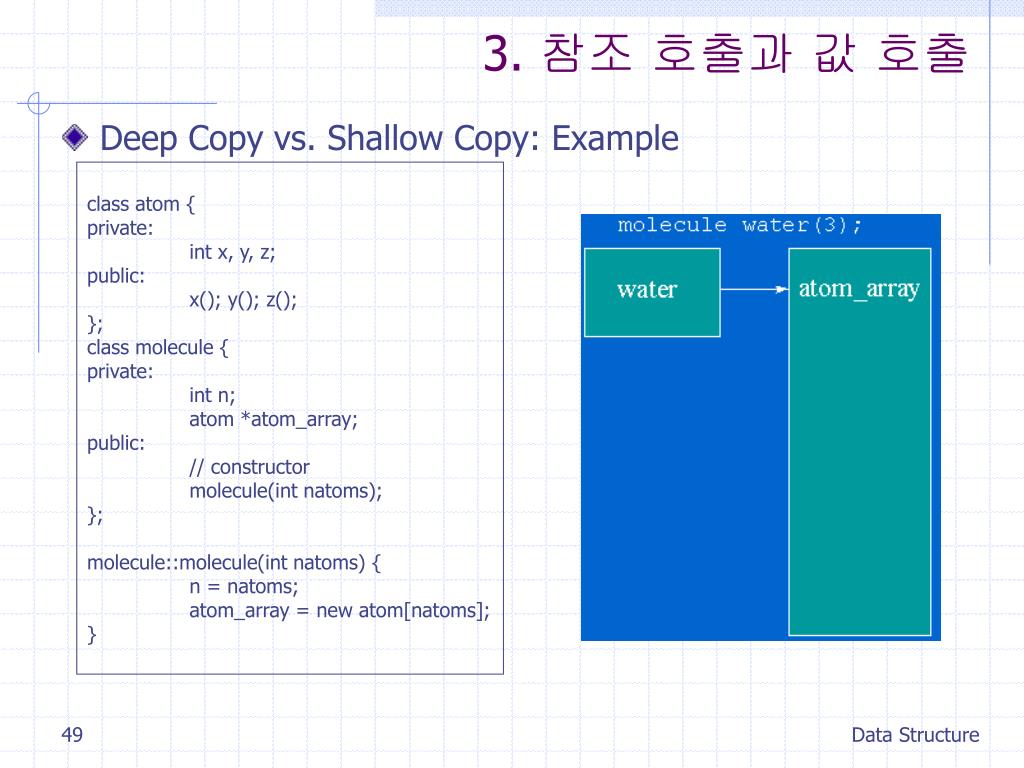 3. 참조 호출과 값 호출

Deep Copy vs. Shallow Copy: Example

class atom {
private:
int x, y, z;
public:
x(); y(); z();
};
class molecule {
private:
int n;
atom *atom_array;
public:
// constructor
molecule(int natoms);
};

molecule::molecule(int natoms) {
n = natoms;
atom_array = new atom[natoms];
}

molecule water(3);

water

atom_array

49

Data Structure